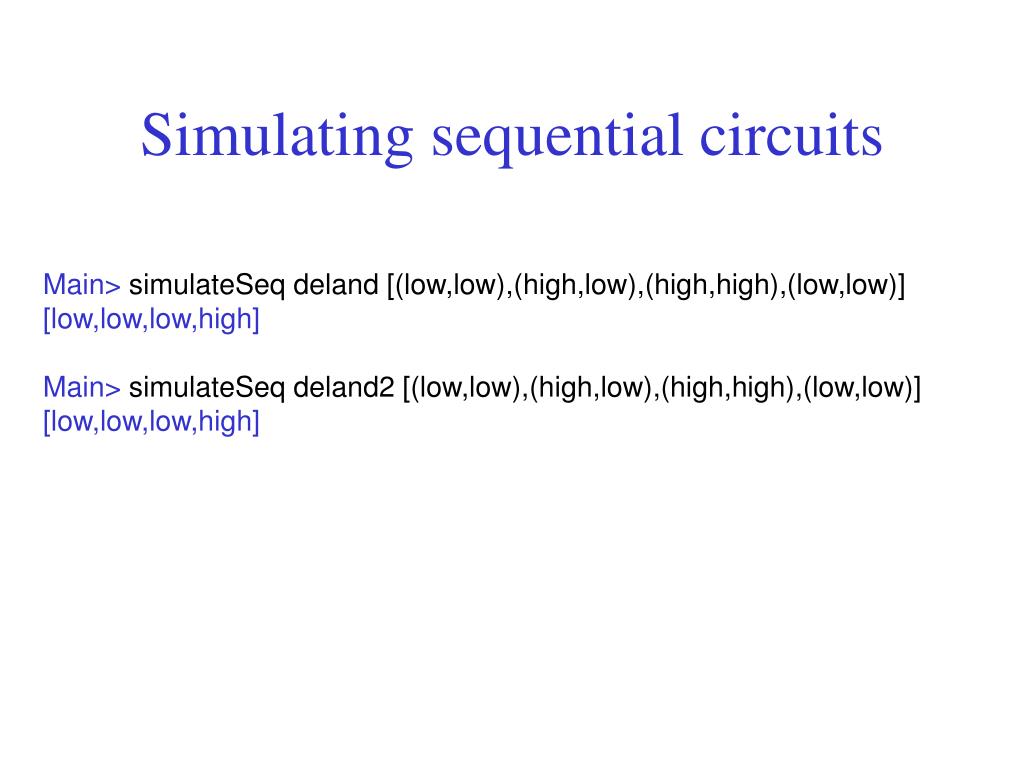 Simulating sequential circuits

Main> simulateSeq deland [(low,low),(high,low),(high,high),(low,low)]
[low,low,low,high]

Main> simulateSeq deland2 [(low,low),(high,low),(high,high),(low,low)]
[low,low,low,high]